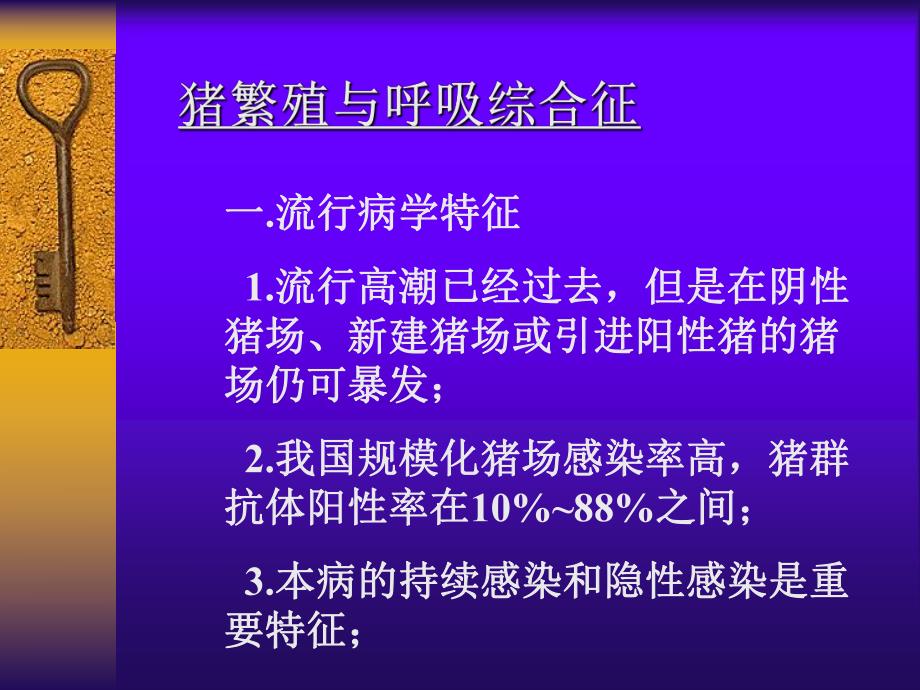 猪繁殖与呼吸综合征

一.流行病学特征

1.流行高潮已经过去，但是在阴性猪场、新建猪场或引进阳性猪的猪场仍可暴发；

2.我国规模化猪场感染率高，猪群抗体阳性率在10%~88%之间；

3.本病的持续感染和隐性感染是重要特征；